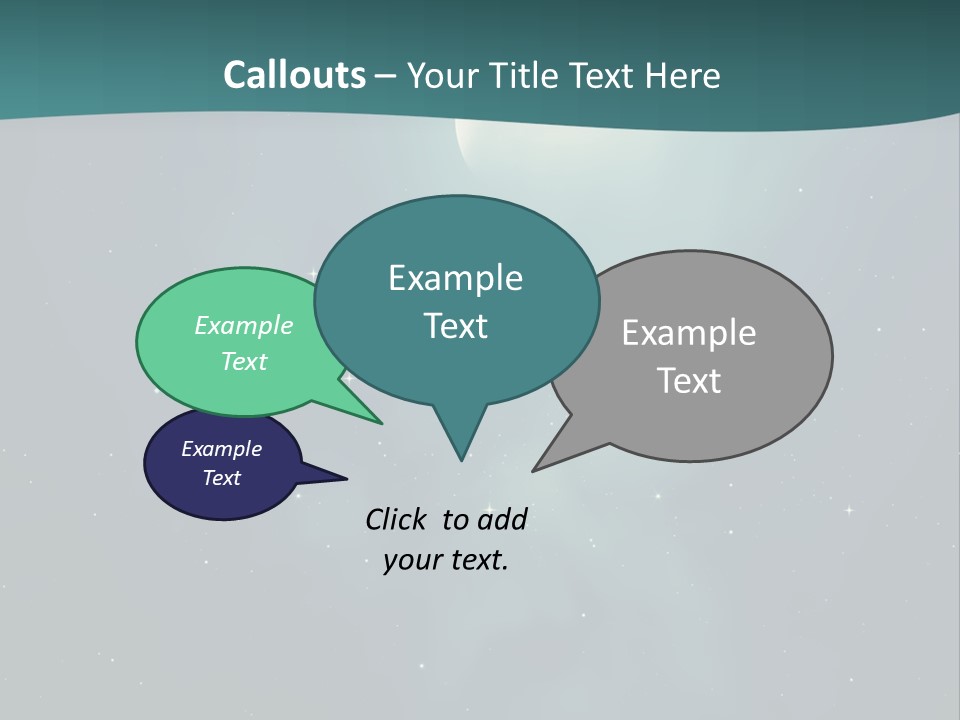 Callouts – Your Title Text Here

Example Text

Example Text

Example Text

Example Text

Click to add your text.